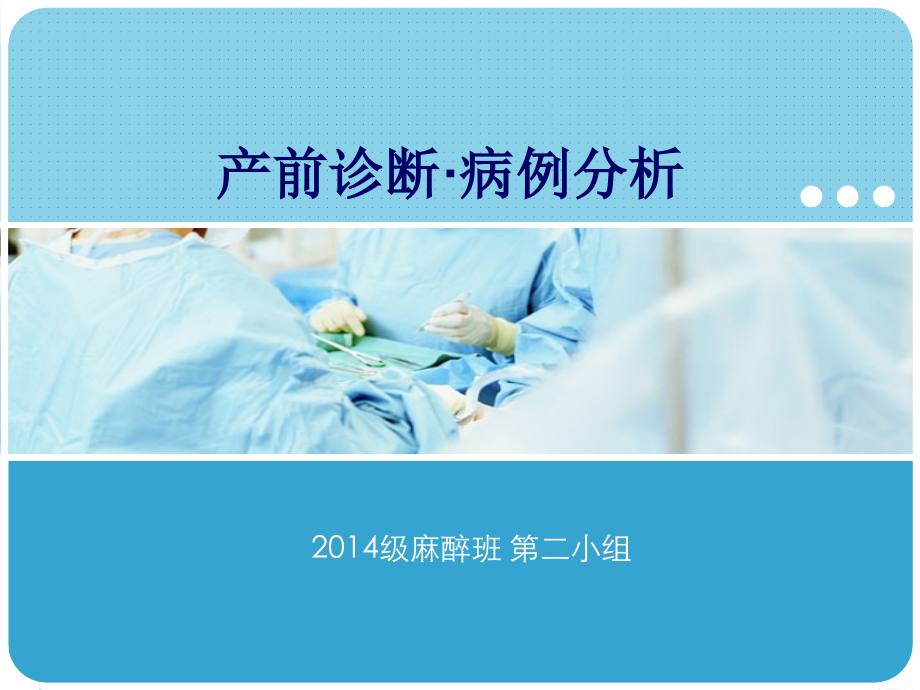 产前诊断·病例分析

2014级麻醉班 第二小组